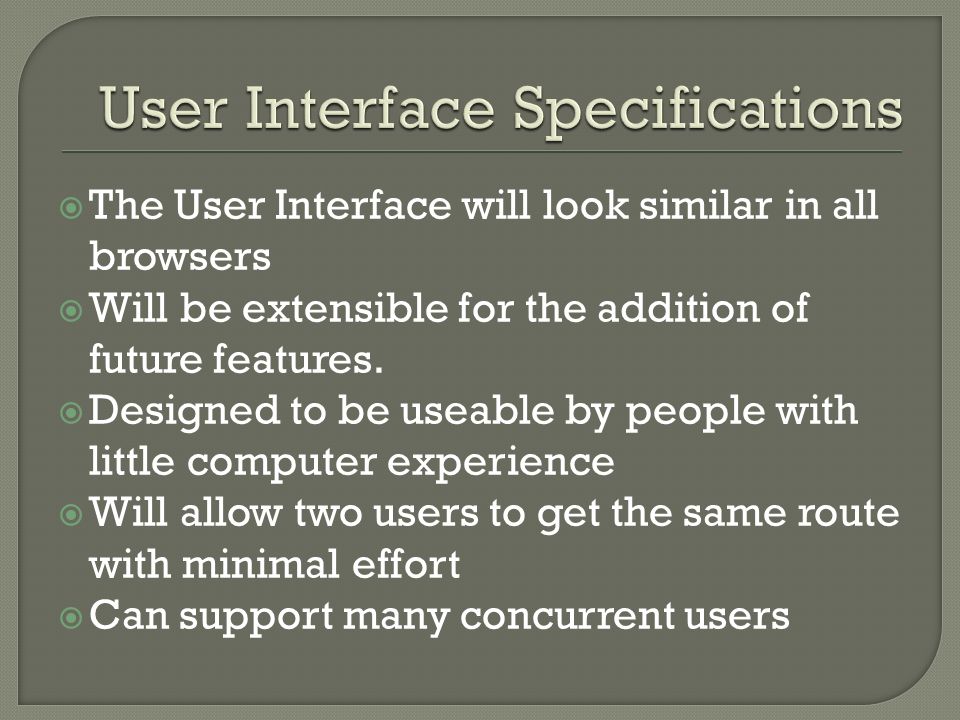 User Interface Specifications

The User Interface will look similar in all browsers

Will be extensible for the addition of future features.

Designed to be useable by people with little computer experience

Will allow two users to get the same route with minimal effort

Can support many concurrent users